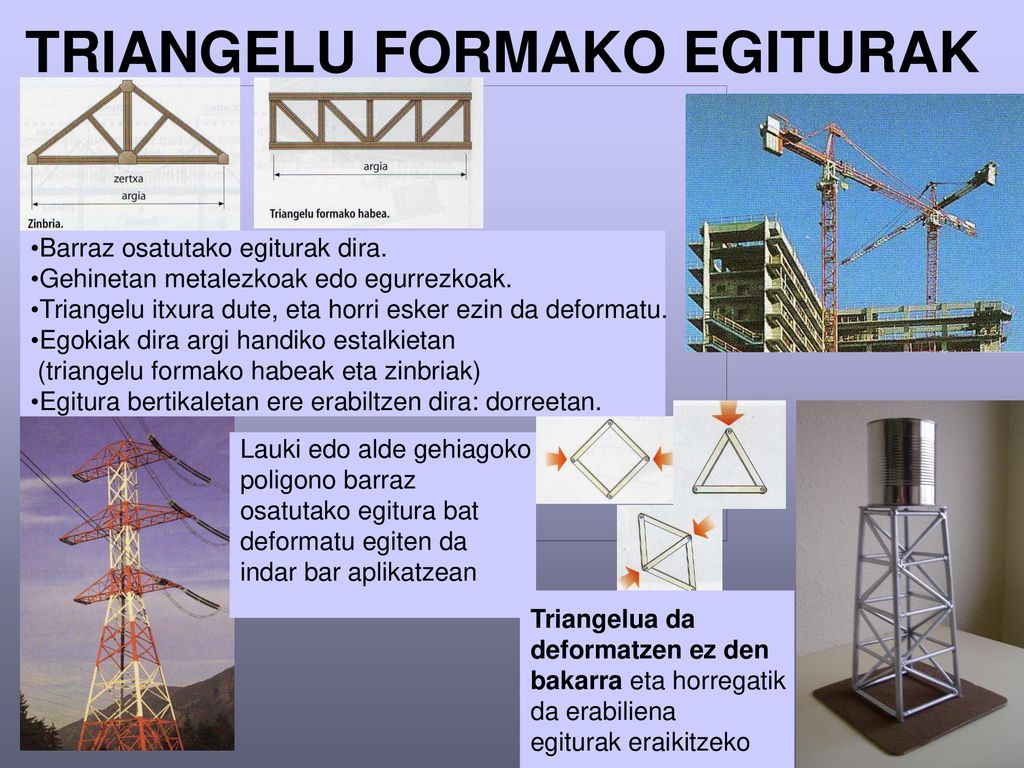 TRIANGELU FORMAKO EGITURAK

zertxa
argia
Zinbria.

argia
Triangelu formako habea.

•Barraz osatutako egiturak dira.
•Gehinetan metalezkoak edo egurrezkoak.
•Triangelu itxura dute, eta horri esker ezin da deformatu.
•Egokiak dira argi handiko estalkietan (triangelu formako habeak eta zinbriak)
•Egitura bertikaletan ere erabiltzen dira: dorreetan.

Lauki edo alde gehiagoko poligono barraz osatutako egitura bat deformatu egiten da indar bar aplikatzean

Triangelua da deformatzen ez den bakarra eta horregatik da erabiliena egiturak eraikitzeko